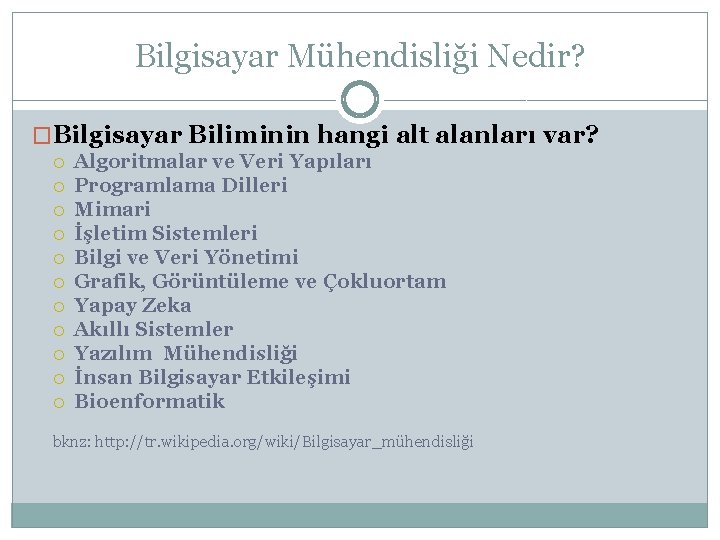 Bilgisayar Mühendisliği Nedir?

Bilgisayar Biliminin hangi alt alanları var?
Algoritmalar ve Veri Yapıları
Programlama Dilleri
Mimari
İşletim Sistemleri
Bilgi ve Veri Yönetimi
Grafik, Görüntüleme ve Çokluortam
Yapay Zeka
Akıllı Sistemler
Yazılım Mühendisliği
İnsan Bilgisayar Etkileşimi
Bioenformatik

bknz: http://tr.wikipedia.org/wiki/Bilgisayar_mühendisliği